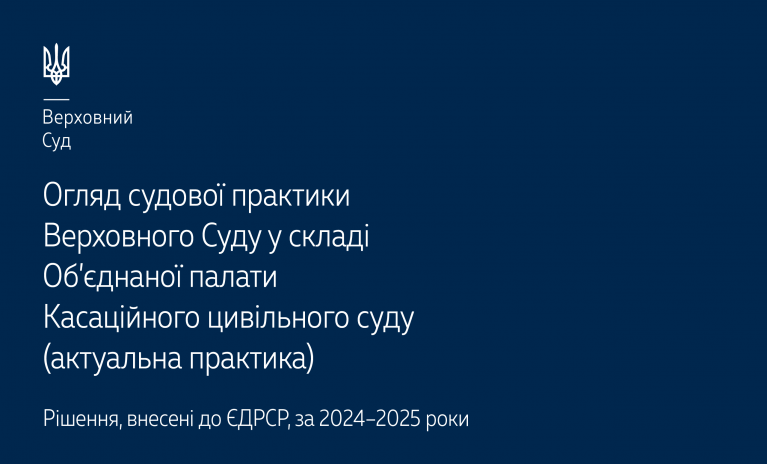 Верховний
Суд

Огляд судової практики Верховного Суду у складі Об'єднаної палати Касаційного цивільного суду (актуальна практика)

Рішення, внесені до ЄДРСР, за 2024–2025 роки